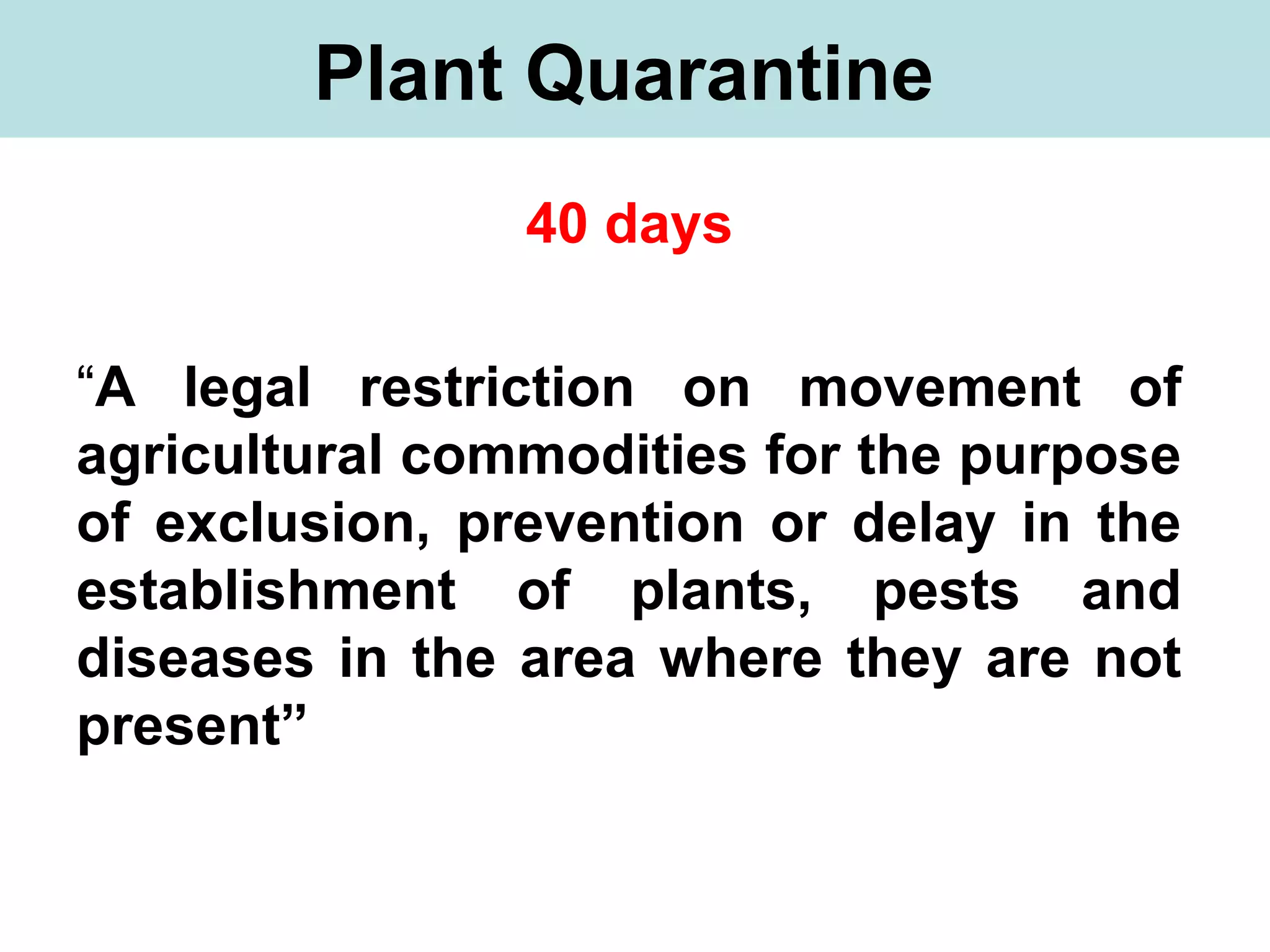 Plant Quarantine

40 days

“A legal restriction on movement of agricultural commodities for the purpose of exclusion, prevention or delay in the establishment of plants, pests and diseases in the area where they are not present”